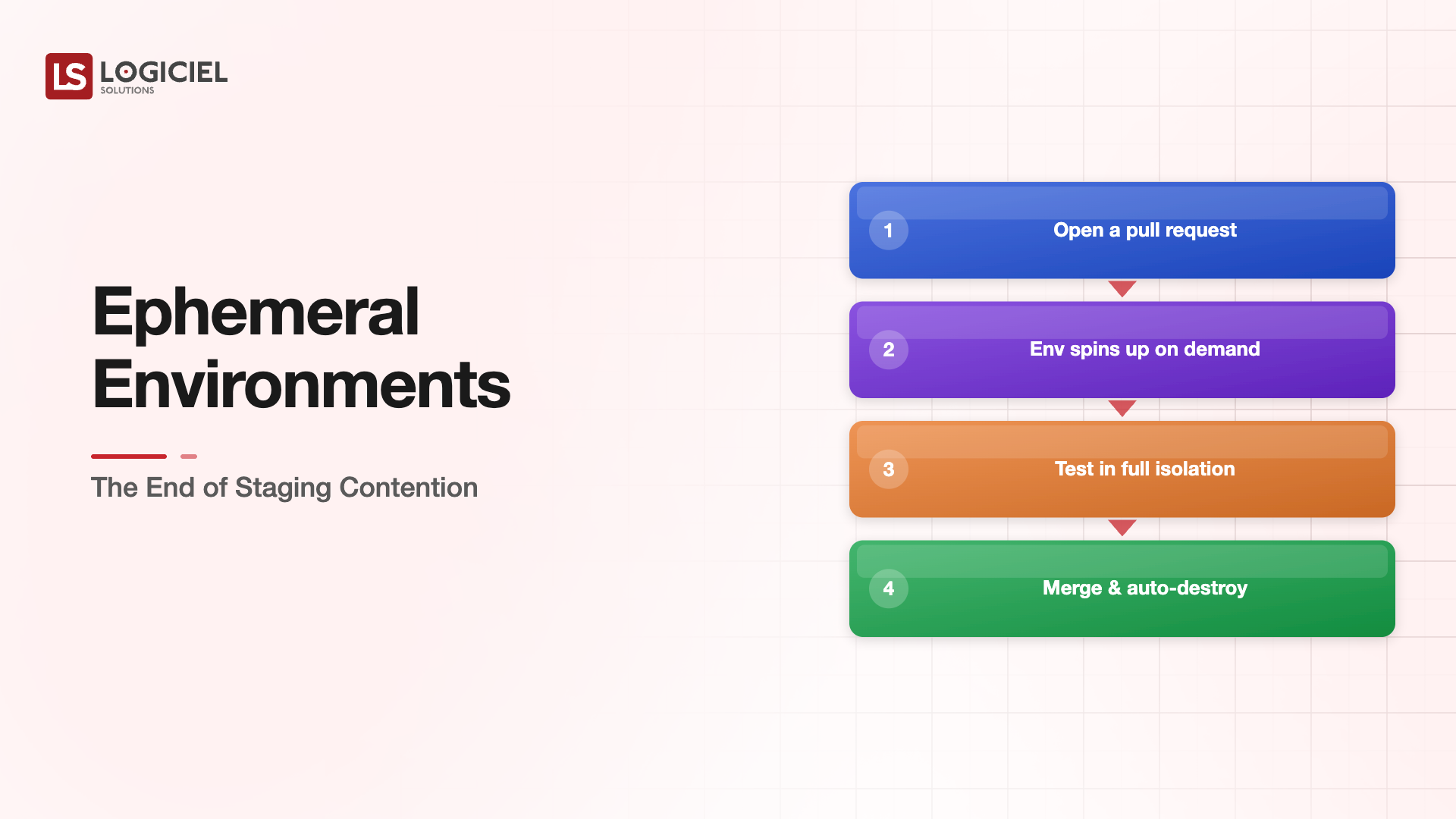 LS LOGICIEL
SOLUTIONS

Ephemeral Environments

The End of Staging Contention

1 Open a pull request

2 Env spins up on demand

3 Test in full isolation

4 Merge & auto-destroy